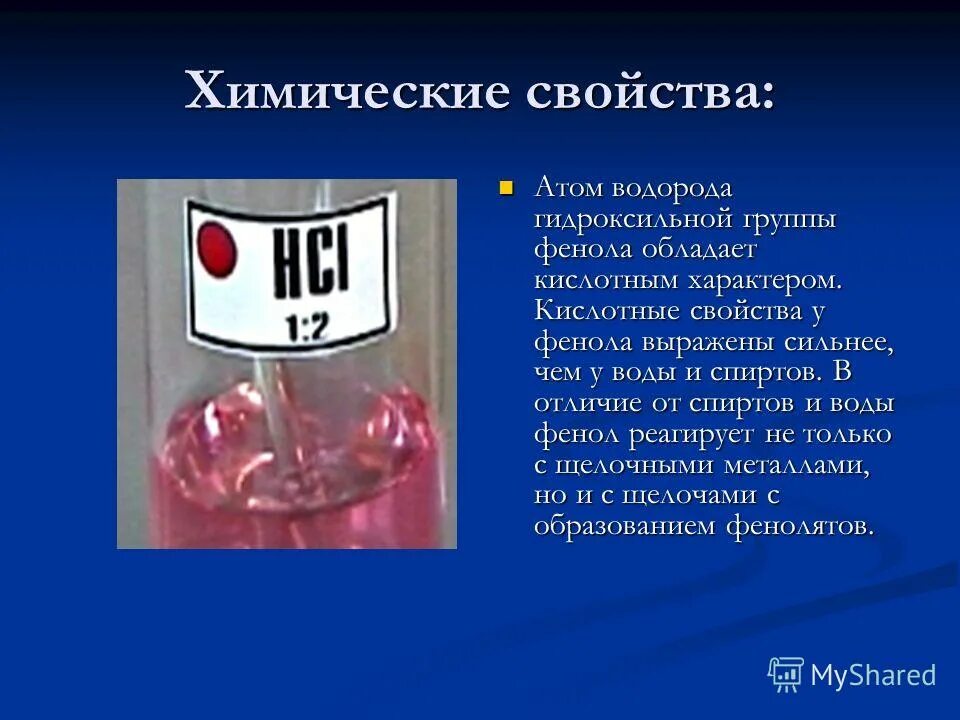 Химические свойства:

HCl
1:2

Атом водорода гидроксильной группы фенола обладает кислотным характером. Кислотные свойства у фенола выражены сильнее, чем у воды и спиртов. В отличие от спиртов и воды фенол реагирует не только с щелочными металлами, но и с щелочами с образованием фенолятов.

MyShared